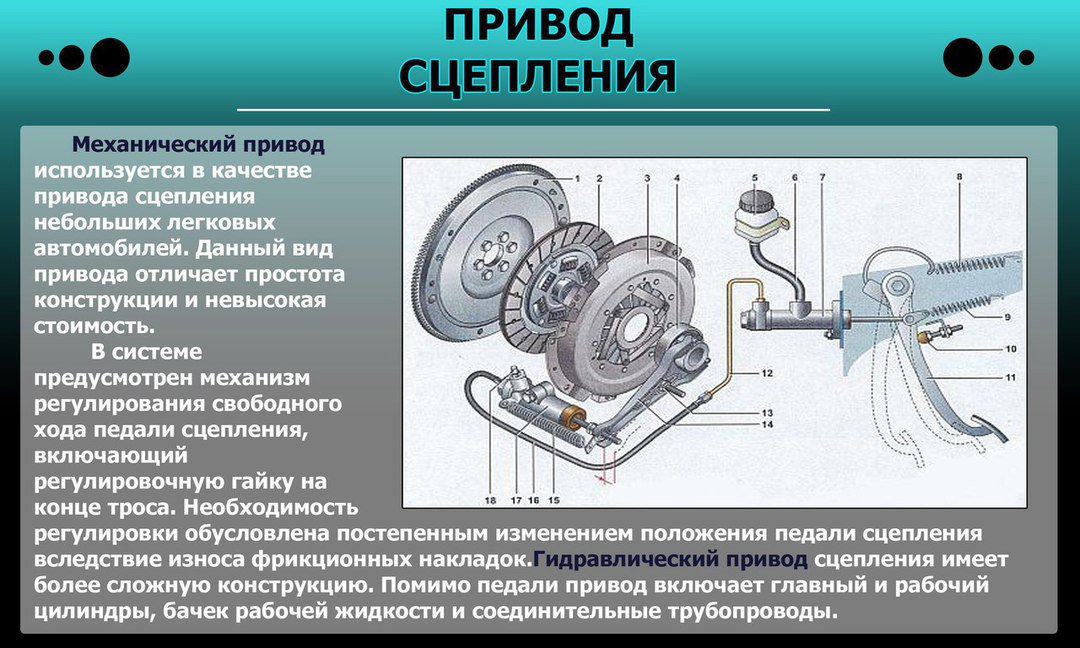 ПРИВОД СЦЕПЛЕНИЯ

Механический привод используется в качестве привода сцепления небольших легковых автомобилей. Данный вид привода отличает простота конструкции и невысокая стоимость.

В системе предусмотрен механизм регулирования свободного хода педали сцепления, включающий регулировочную гайку на конце троса. Необходимость регулировки обусловлена постепенным изменением положения педали сцепления вследствие износа фрикционных накладок.Гидравлический привод сцепления имеет более сложную конструкцию. Помимо педали привод включает главный и рабочий цилиндры, бачек рабочей жидкости и соединительные трубопроводы.

1
2
3
4
5
6
7
8
9
10
11
12
13
14
18
17
16
15